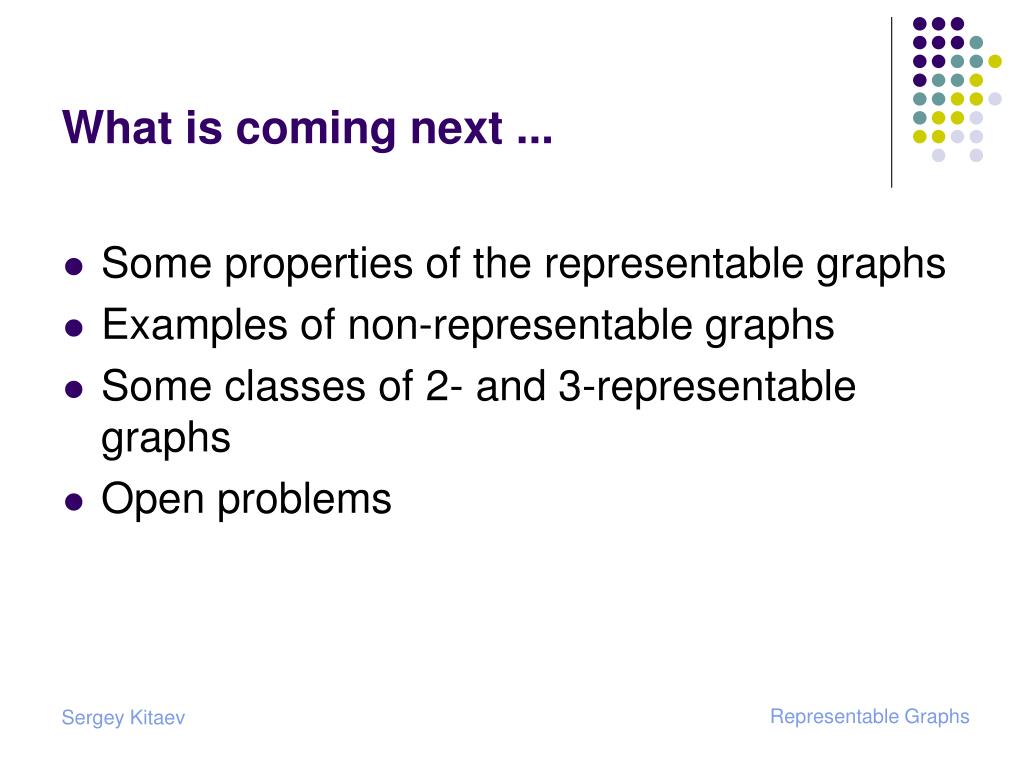 What is coming next ...

- Some properties of the representable graphs
- Examples of non-representable graphs
- Some classes of 2- and 3-representable graphs
- Open problems

Sergey Kitaev

Representable Graphs